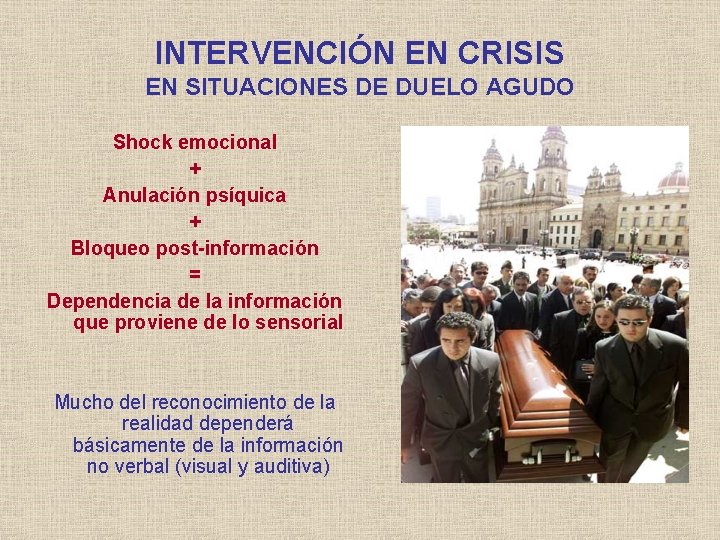 INTERVENCIÓN EN CRISIS
EN SITUACIONES DE DUELO AGUDO

Shock emocional
+
Anulación psíquica
+
Bloqueo post-información
=
Dependencia de la información que proviene de lo sensorial

Mucho del reconocimiento de la realidad dependerá básicamente de la información no verbal (visual y auditiva)